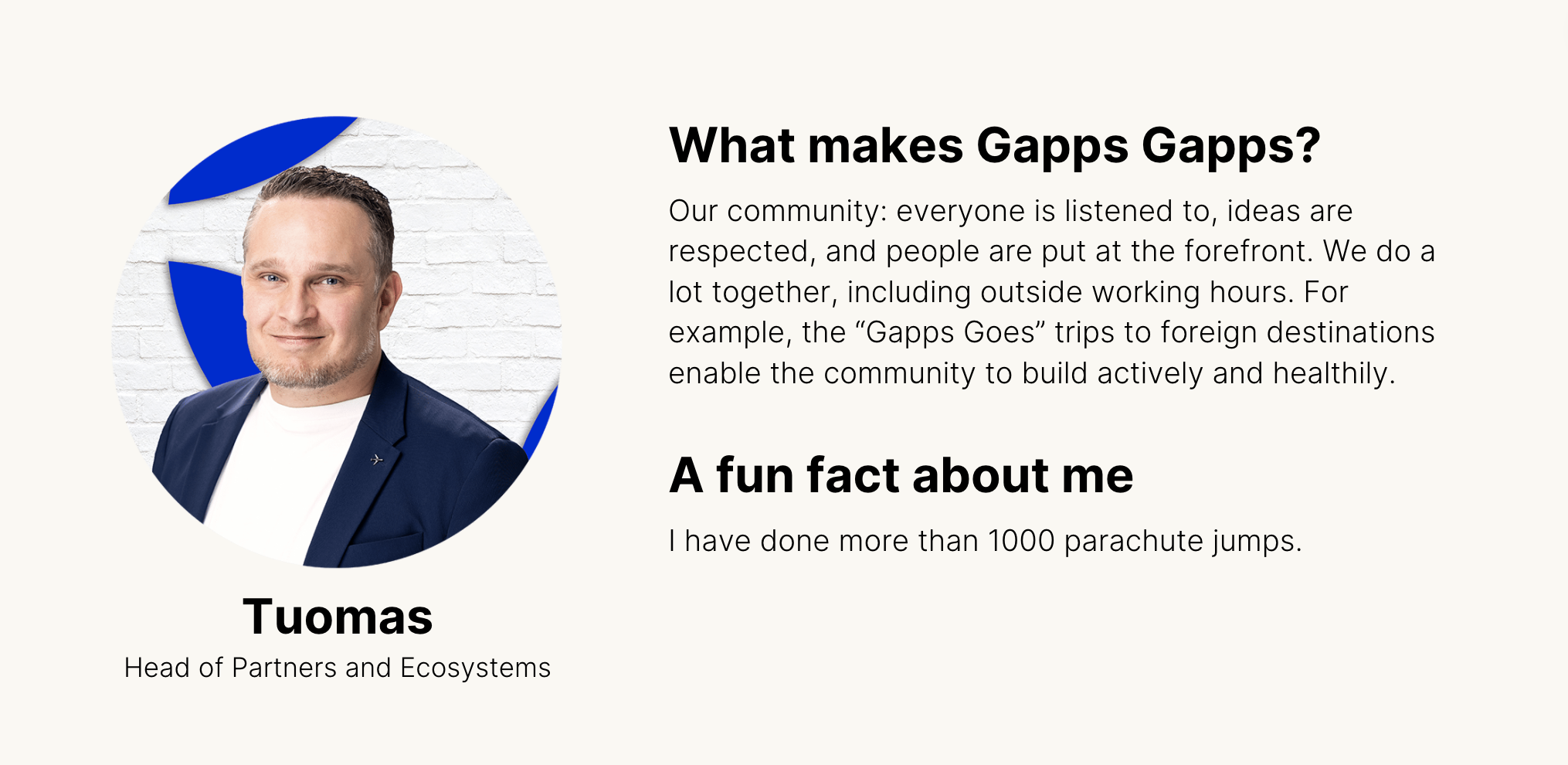 Tuomas
Head of Partners and Ecosystems

What makes Gapps Gapps?

Our community: everyone is listened to, ideas are respected, and people are put at the forefront. We do a lot together, including outside working hours. For example, the “Gapps Goes” trips to foreign destinations enable the community to build actively and healthily.

A fun fact about me

I have done more than 1000 parachute jumps.